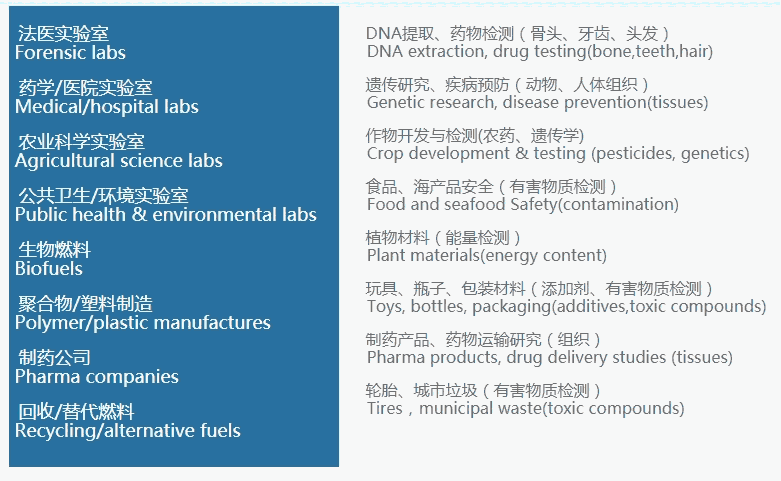 法医实验室
Forensic labs

药学/医院实验室
Medical/hospital labs

农业科学实验室
Agricultural science labs

公共卫生/环境实验室
Public health & environmental labs

生物燃料
Biofuels

聚合物/塑料制造
Polymer/plastic manufactures

制药公司
Pharma companies

回收/替代燃料
Recycling/alternative fuels

DNA提取、药物检测（骨头、牙齿、头发）
DNA extraction, drug testing(bone,teeth,hair)

遗传研究、疾病预防（动物、人体组织）
Genetic research, disease prevention(tissues)

作物开发与检测(农药、遗传学)
Crop development & testing (pesticides, genetics)

食品、海产品安全（有害物质检测）
Food and seafood Safety(contamination)

植物材料（能量检测）
Plant materials(energy content)

玩具、瓶子、包装材料（添加剂、有害物质检测）
Toys, bottles, packaging(additives,toxic compounds)

制药产品、药物运输研究（组织）
Pharma products, drug delivery studies (tissues)

轮胎、城市垃圾（有害物质检测）
Tires，municipal waste(toxic compounds)